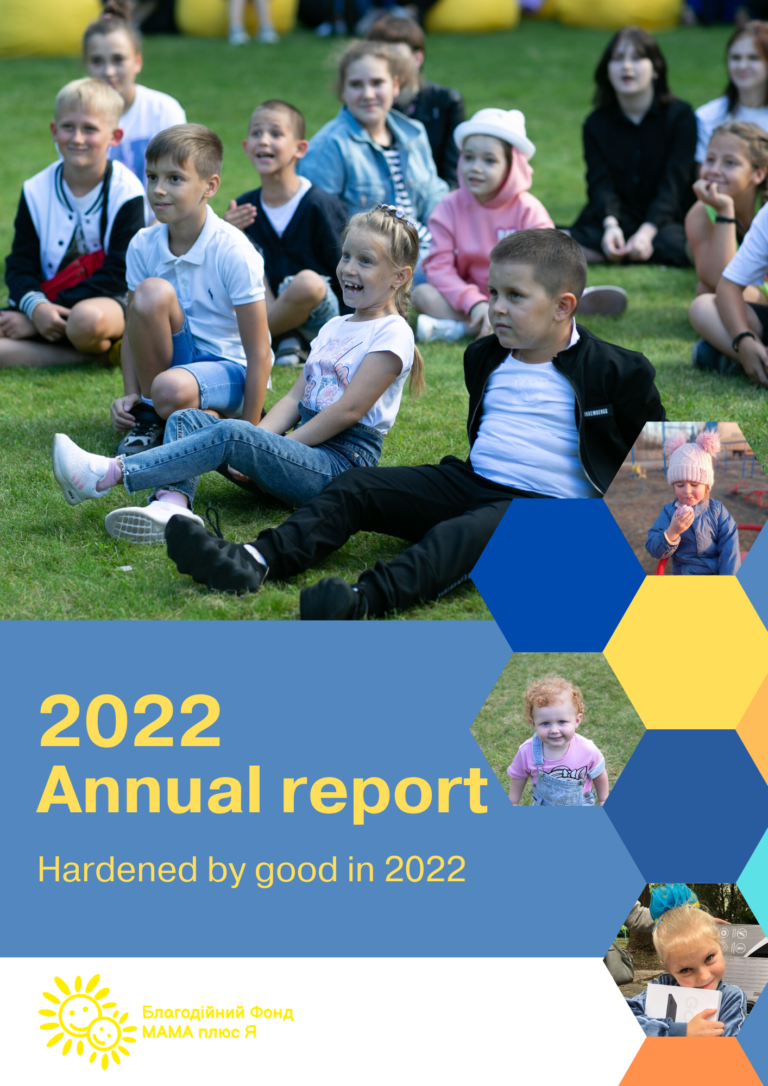 2022
Annual report

Hardened by good in 2022

Благодійний Фонд
МАМА плюс Я